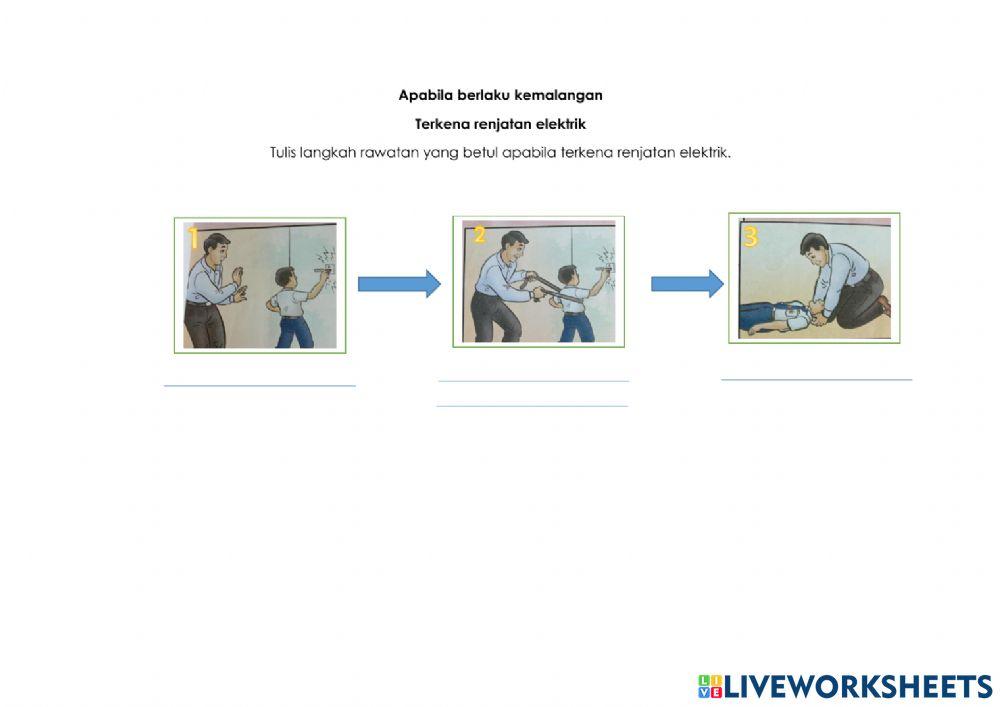 Apabila berlaku kemalangan

Terkena renjatan elektrik

Tulis langkah rawatan yang betul apabila terkena renjatan elektrik.

1

2

3

LIVEWORKSHEETS